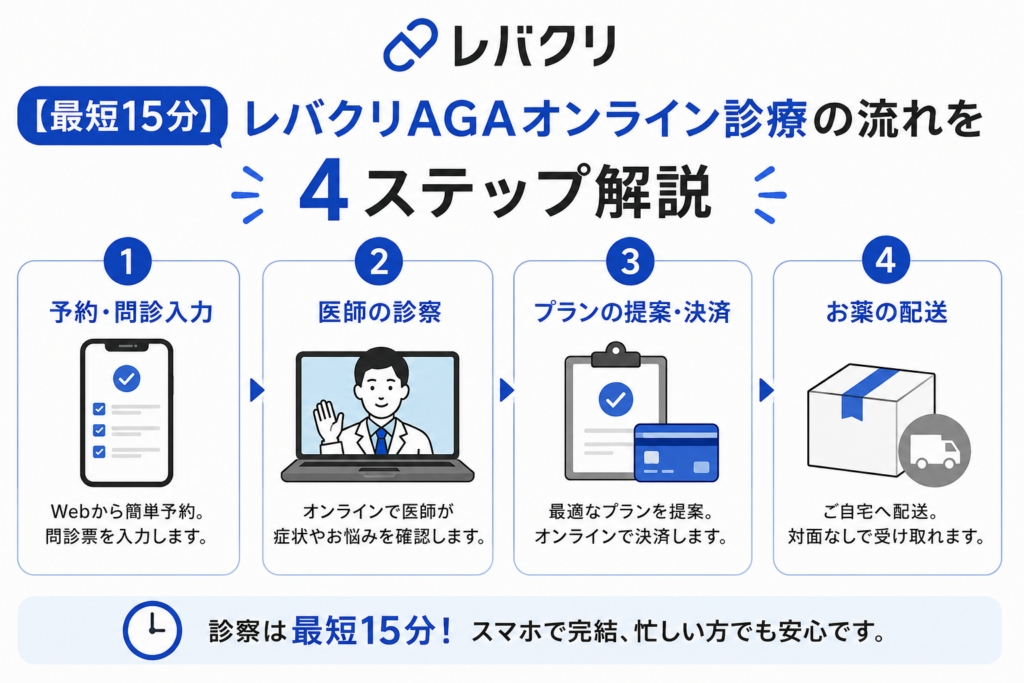 レバクリ

【最短15分】 レバクリAGAオンライン診療の流れを

4ステップ解説

1
予約・問診入力
Webから簡単予約。
問診票を入力します。

2
医師の診察
オンラインで医師が
症状やお悩みを確認します。

3
プランの提案・決済
最適なプランを提案。
オンラインで決済します。

4
お薬の配送
ご自宅へ配送。
対面なしで受け取れます。

診察は最短15分！ スマホで完結、忙しい方でも安心です。